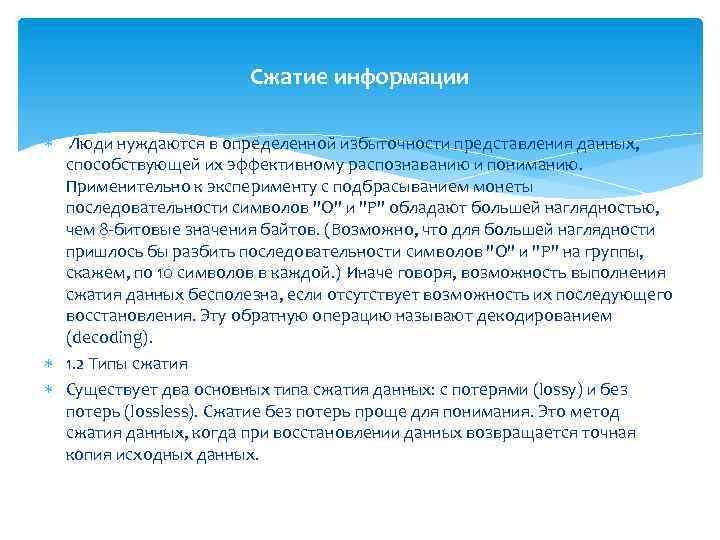 Сжатие информации

Люди нуждаются в определенной избыточности представления данных, способствующей их эффективному распознаванию и пониманию. Применительно к эксперименту с подбрасыванием монеты последовательности символов "О" и "Р" обладают большей наглядностью, чем 8-битовые значения байтов. (Возможно, что для большей наглядности пришлось бы разбить последовательности символов "О" и "Р" на группы, скажем, по 10 символов в каждой.) Иначе говоря, возможность выполнения сжатия данных бесполезна, если отсутствует возможность их последующего восстановления. Эту обратную операцию называют декодированием (decoding).

1.2 Типы сжатия

Существует два основных типа сжатия данных: с потерями (lossy) и без потерь (lossless). Сжатие без потерь проще для понимания. Это метод сжатия данных, когда при восстановлении данных возвращается точная копия исходных данных.